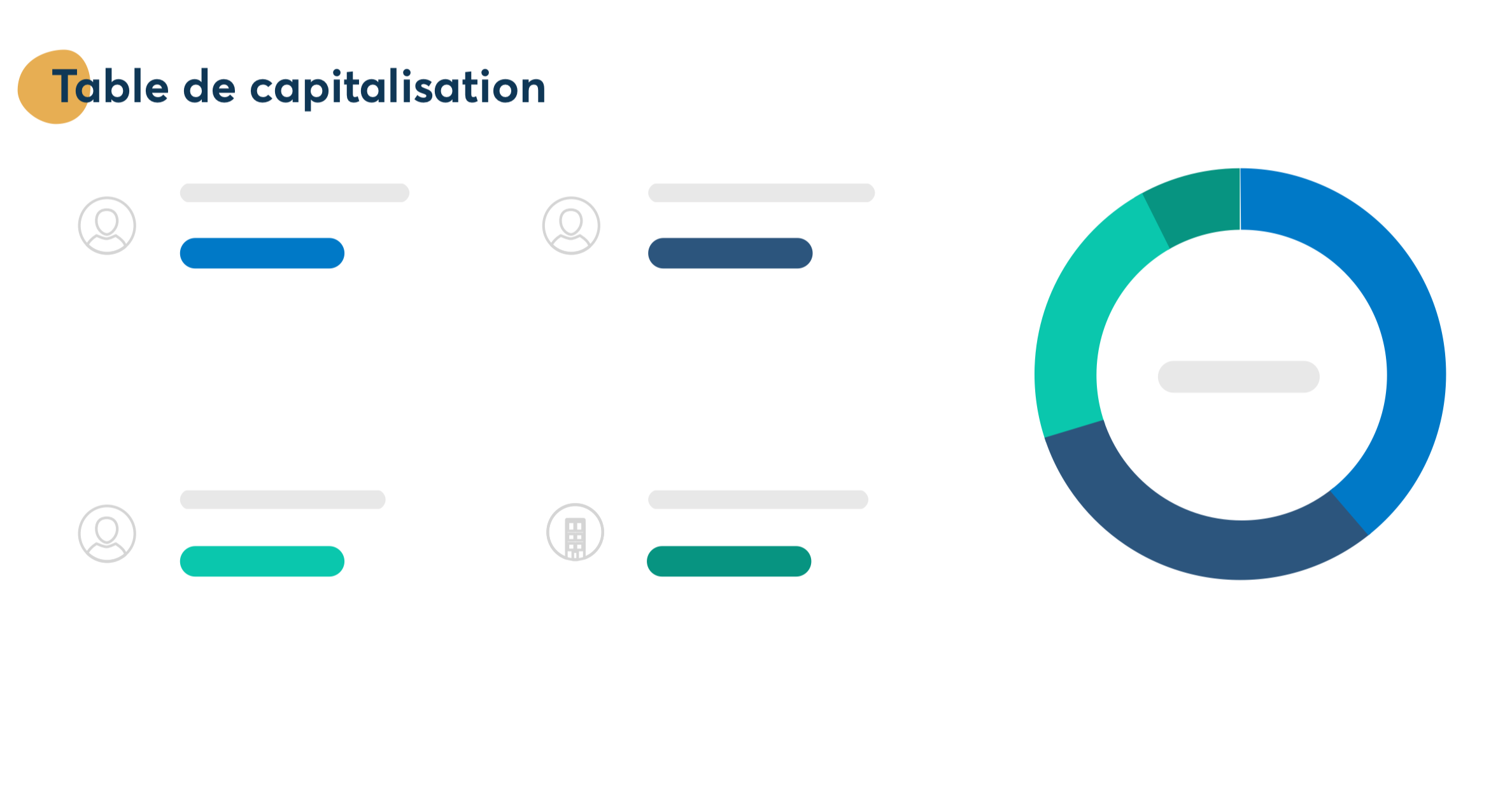 Table de capitalisation